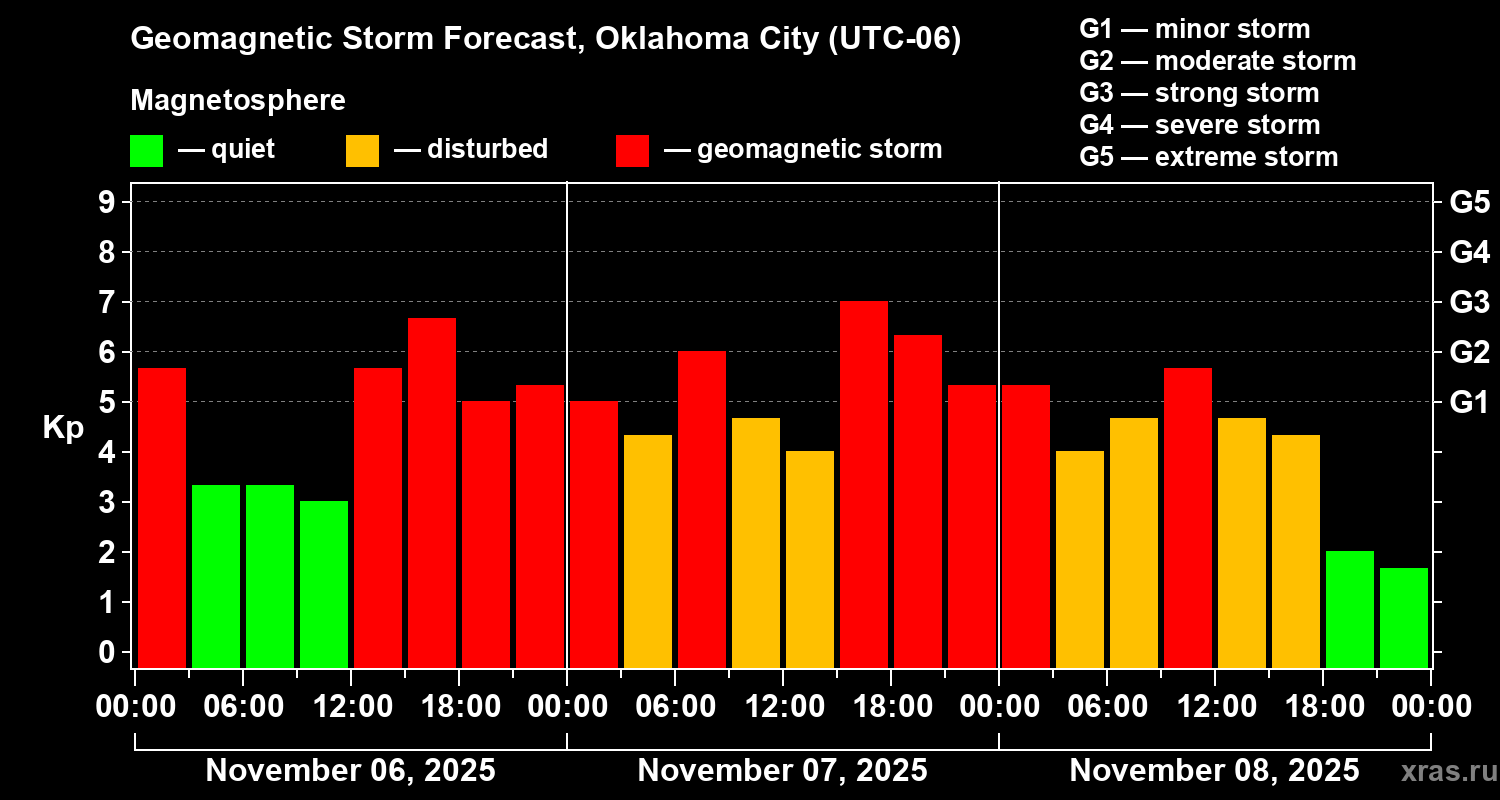 Geomagnetic Storm Forecast, Oklahoma City (UTC-06)

Magnetosphere

— quiet — disturbed — geomagnetic storm

G1 — minor storm
G2 — moderate storm
G3 — strong storm
G4 — severe storm
G5 — extreme storm

Kp

9
8
7
6
5
4
3
2
1
0

G5
G4
G3
G2
G1

00:00 06:00 12:00 18:00 00:00 06:00 12:00 18:00 00:00 06:00 12:00 18:00 00:00

November 06, 2025 November 07, 2025 November 08, 2025

xras.ru